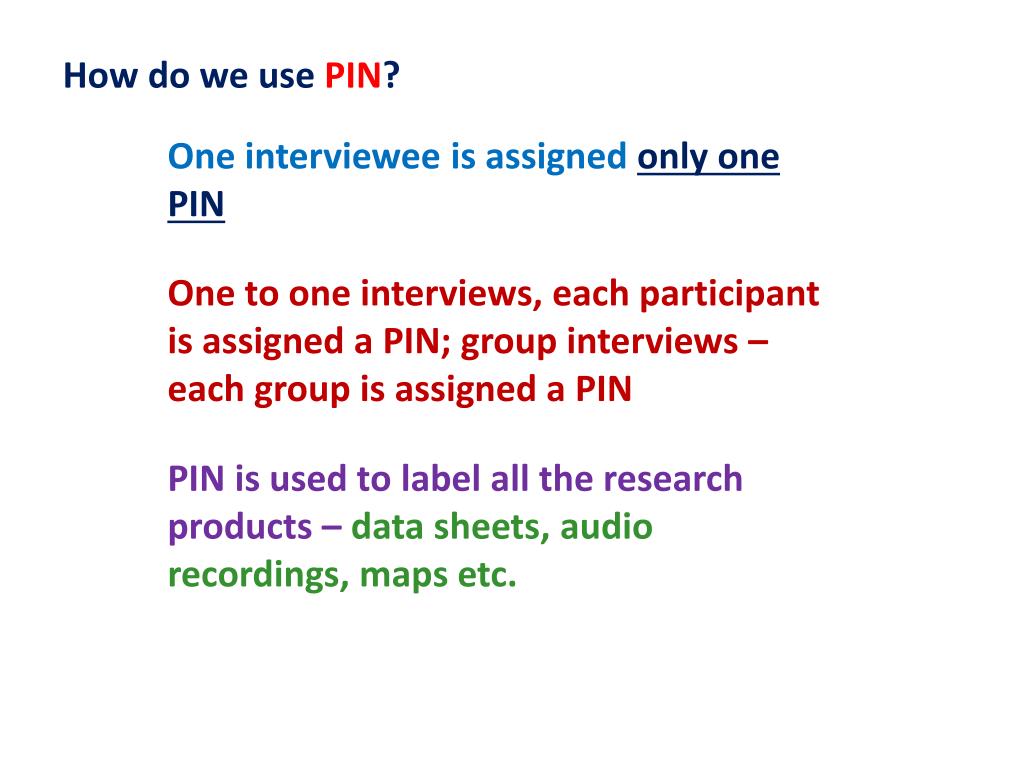 How do we use PIN?

One interviewee is assigned only one PIN

One to one interviews, each participant is assigned a PIN; group interviews – each group is assigned a PIN

PIN is used to label all the research products – data sheets, audio recordings, maps etc.